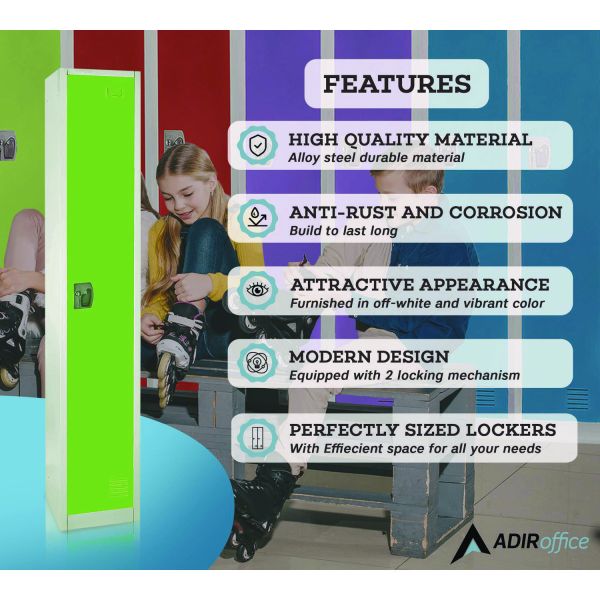 FEATURES

HIGH QUALITY MATERIAL
Alloy steel durable material

ANTI-RUST AND CORROSION
Build to last long

ATTRACTIVE APPEARANCE
Furnished in off-white and vibrant color

MODERN DESIGN
Equipped with 2 locking mechanism

PERFECTLY SIZED LOCKERS
With Effiecient space for all your needs

ADIRoffice